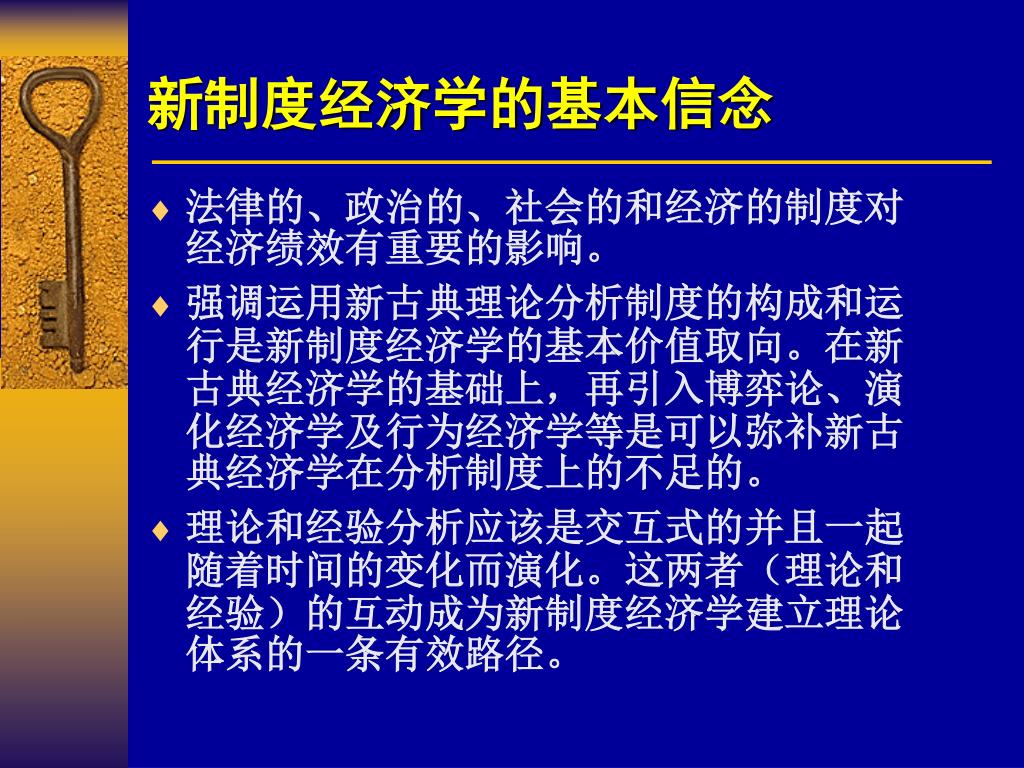 新制度经济学的基本信念

♦ 法律的、政治的、社会的和经济的制度对经济绩效有重要的影响。

♦ 强调运用新古典理论分析制度的构成和运行是新制度经济学的基本价值取向。在新古典经济学的基础上，再引入博弈论、演化经济学及行为经济学等是可以弥补新古典经济学在分析制度上的不足的。

♦ 理论和经验分析应该是交互式的并且一起随着时间的变化而演化。这两者（理论和经验）的互动成为新制度经济学建立理论体系的一条有效路径。